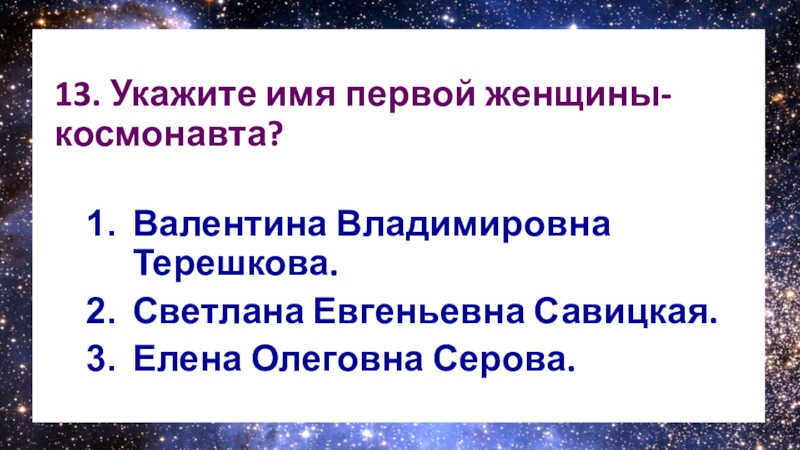 13. Укажите имя первой женщины-космонавта?

1. Валентина Владимировна Терешкова.
2. Светлана Евгеньевна Савицкая.
3. Елена Олеговна Серова.